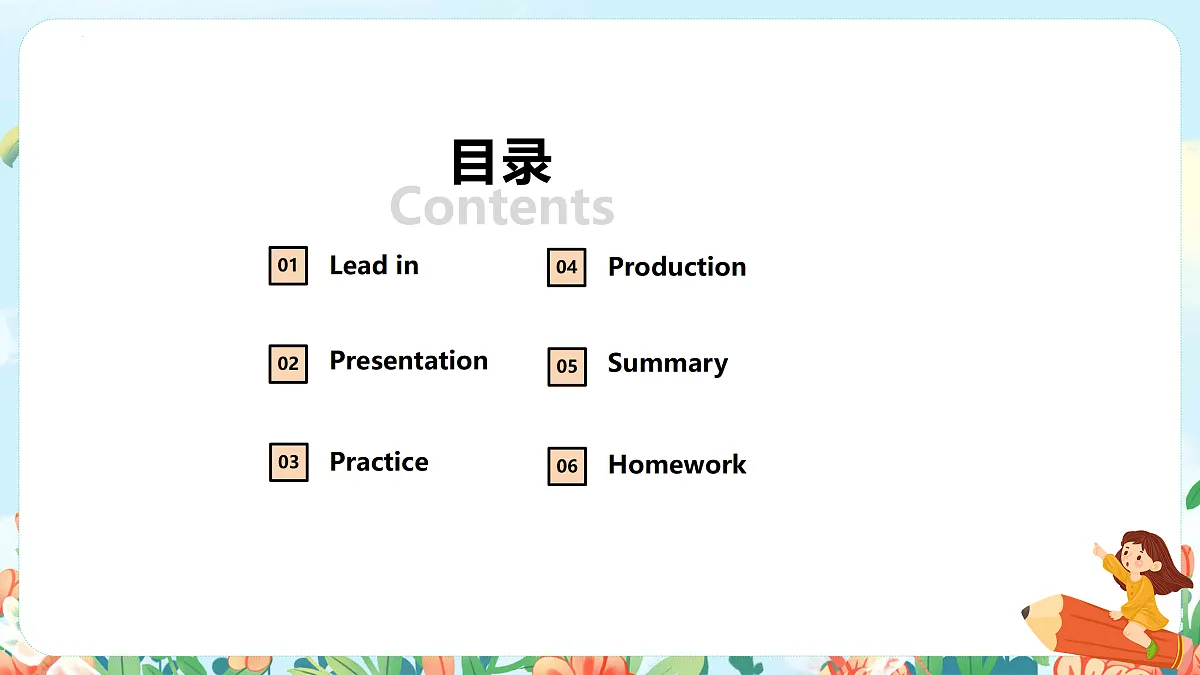 目录
Contents

01 Lead in

02 Presentation

03 Practice

04 Production

05 Summary

06 Homework